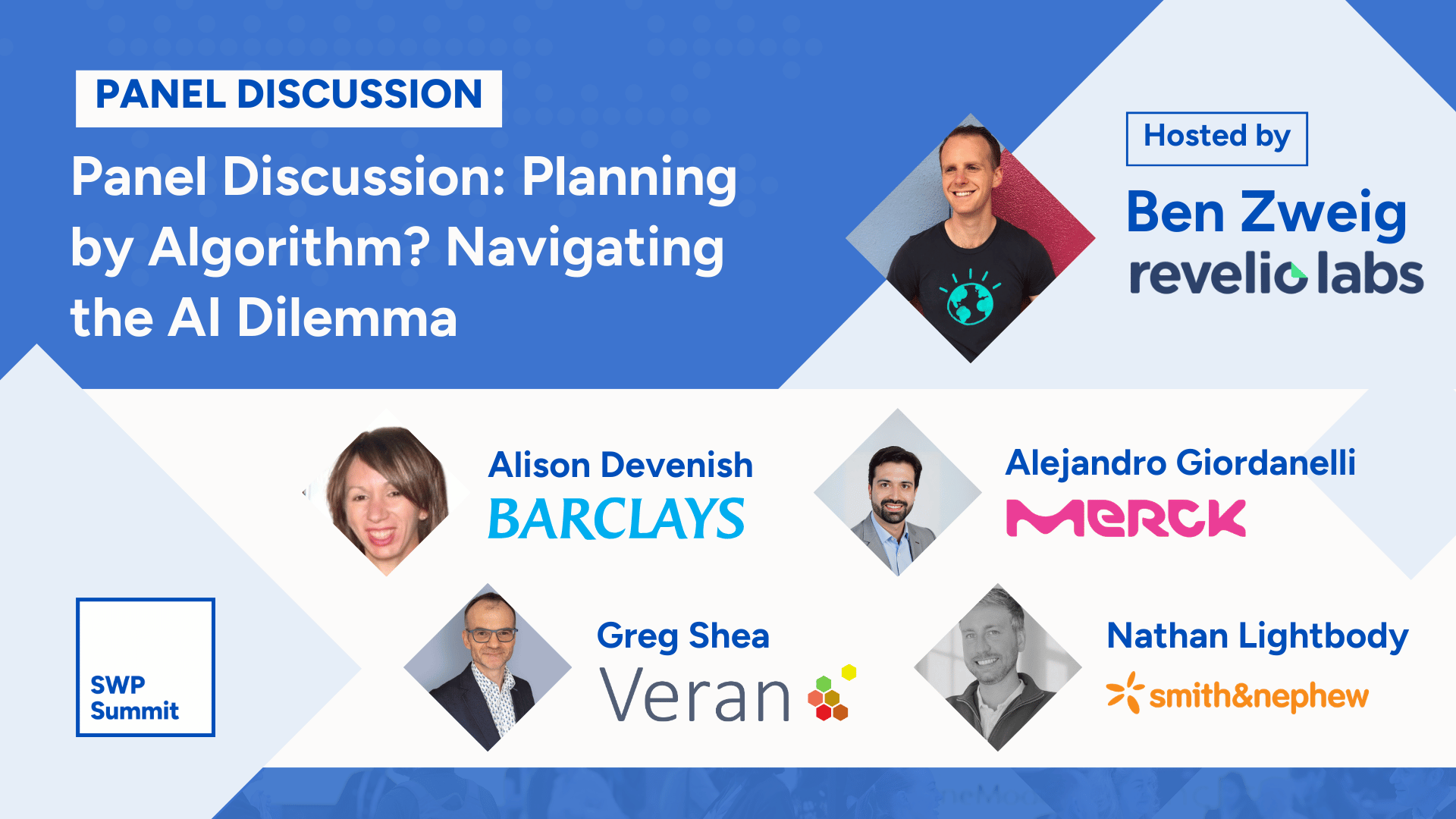 PANEL DISCUSSION

Panel Discussion: Planning by Algorithm? Navigating the AI Dilemma

Hosted by

Ben Zweig

revelio labs

Alison Devenish

BARCLAYS

Alejandro Giordanelli

MERCK

Greg Shea

Veran

Nathan Lightbody

smith&nephew

SWP Summit